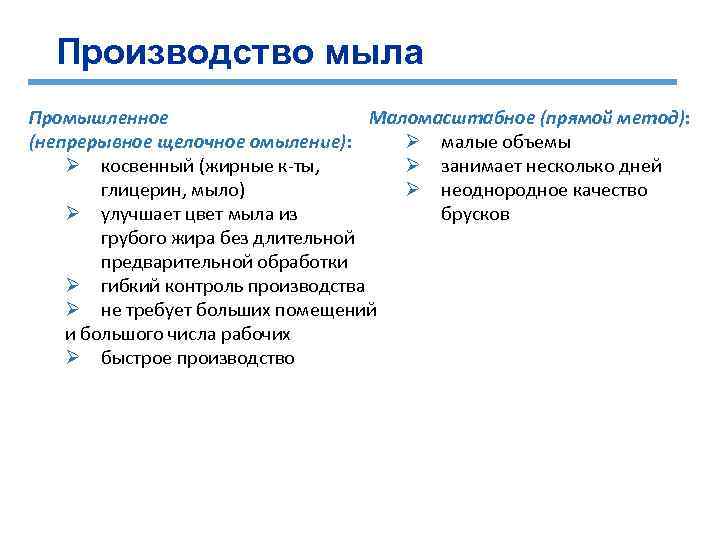 Производство мыла

Промышленное (непрерывное щелочное омыление):
➢ косвенный (жирные к-ты, глицерин, мыло)
➢ улучшает цвет мыла из грубого жира без длительной предварительной обработки
➢ гибкий контроль производства
➢ не требует больших помещений и большого числа рабочих
➢ быстрое производство

Маломасштабное (прямой метод):
➢ малые объемы
➢ занимает несколько дней
➢ неоднородное качество брусков